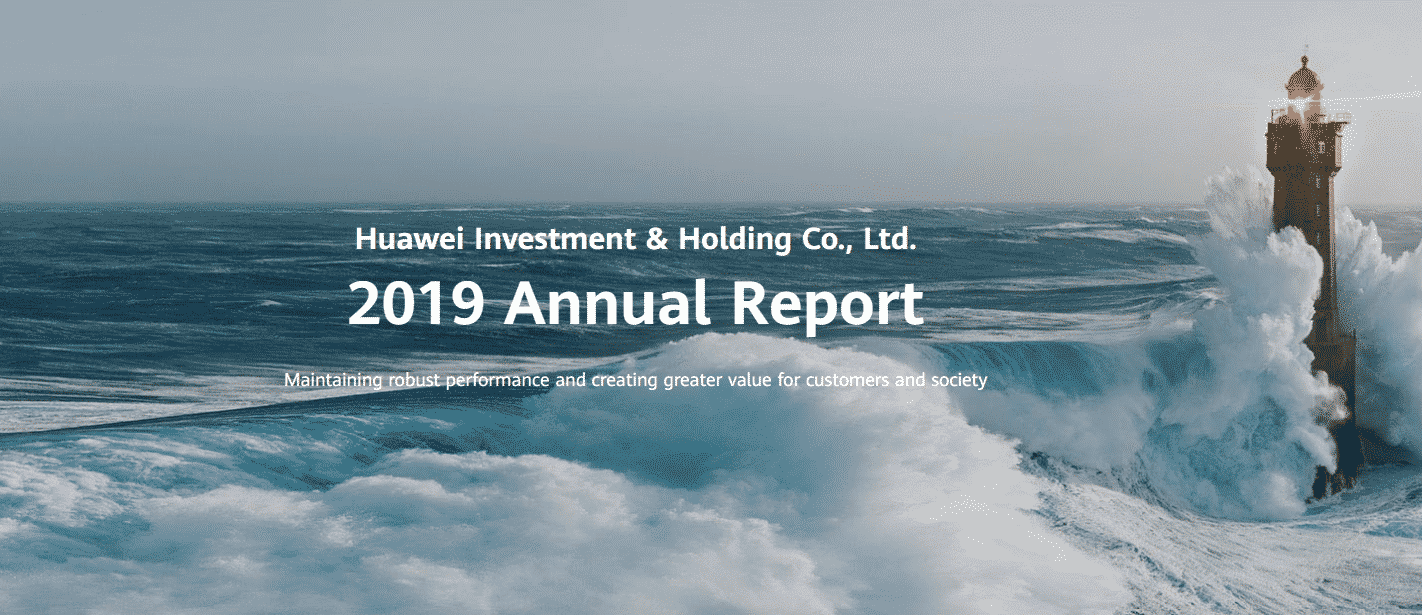 Huawei Investment & Holding Co., Ltd.

2019 Annual Report

Maintaining robust performance and creating greater value for customers and society